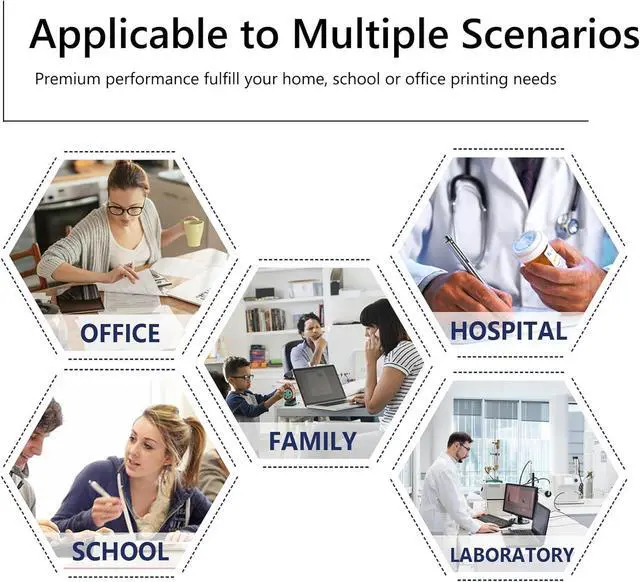 Applicable to Multiple Scenarios

Premium performance fulfill your home, school or office printing needs

OFFICE

HOSPITAL

FAMILY

SCHOOL

LABORATORY